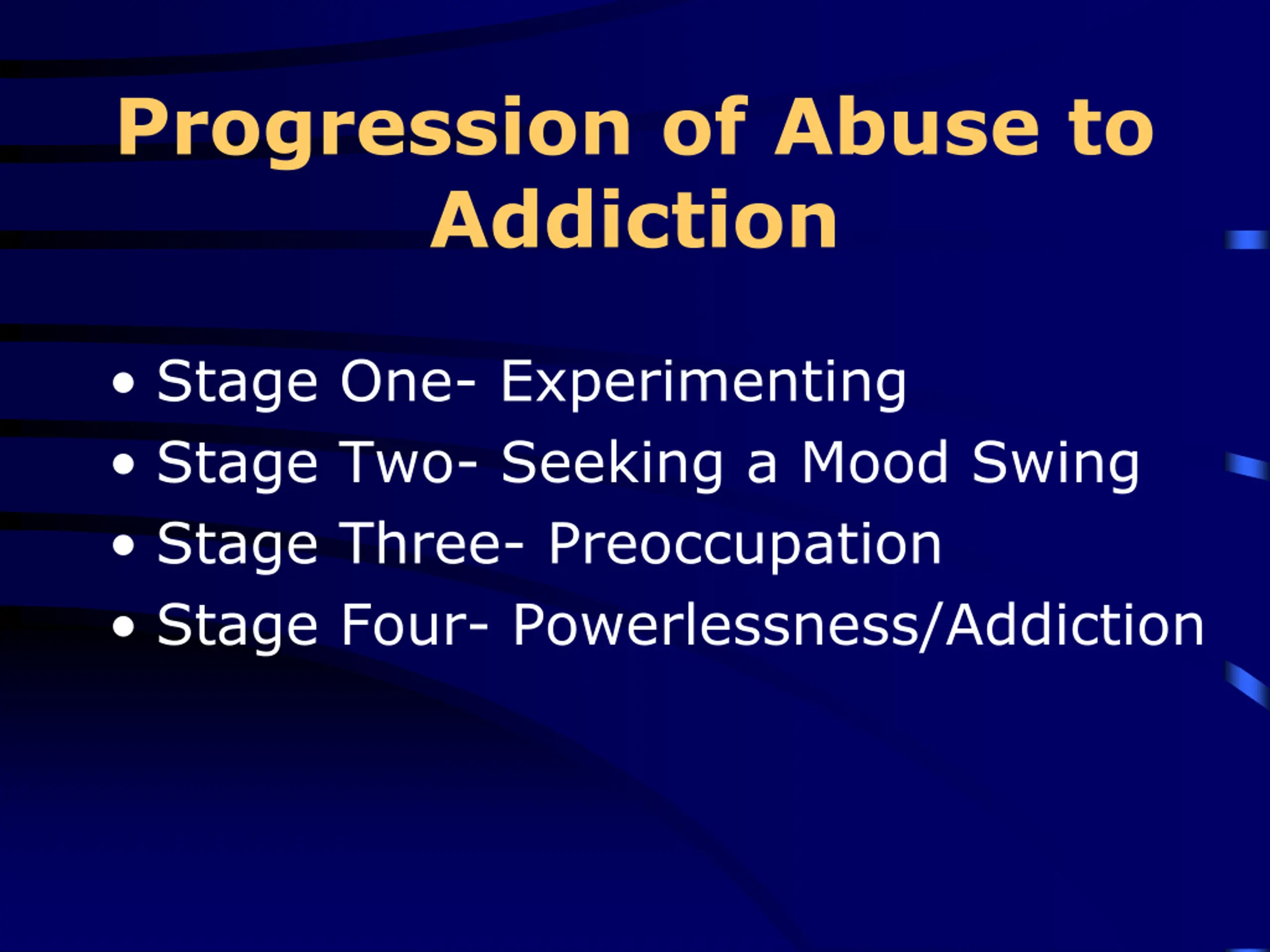 Progression of Abuse to Addiction

• Stage One- Experimenting
• Stage Two- Seeking a Mood Swing
• Stage Three- Preoccupation
• Stage Four- Powerlessness/Addiction